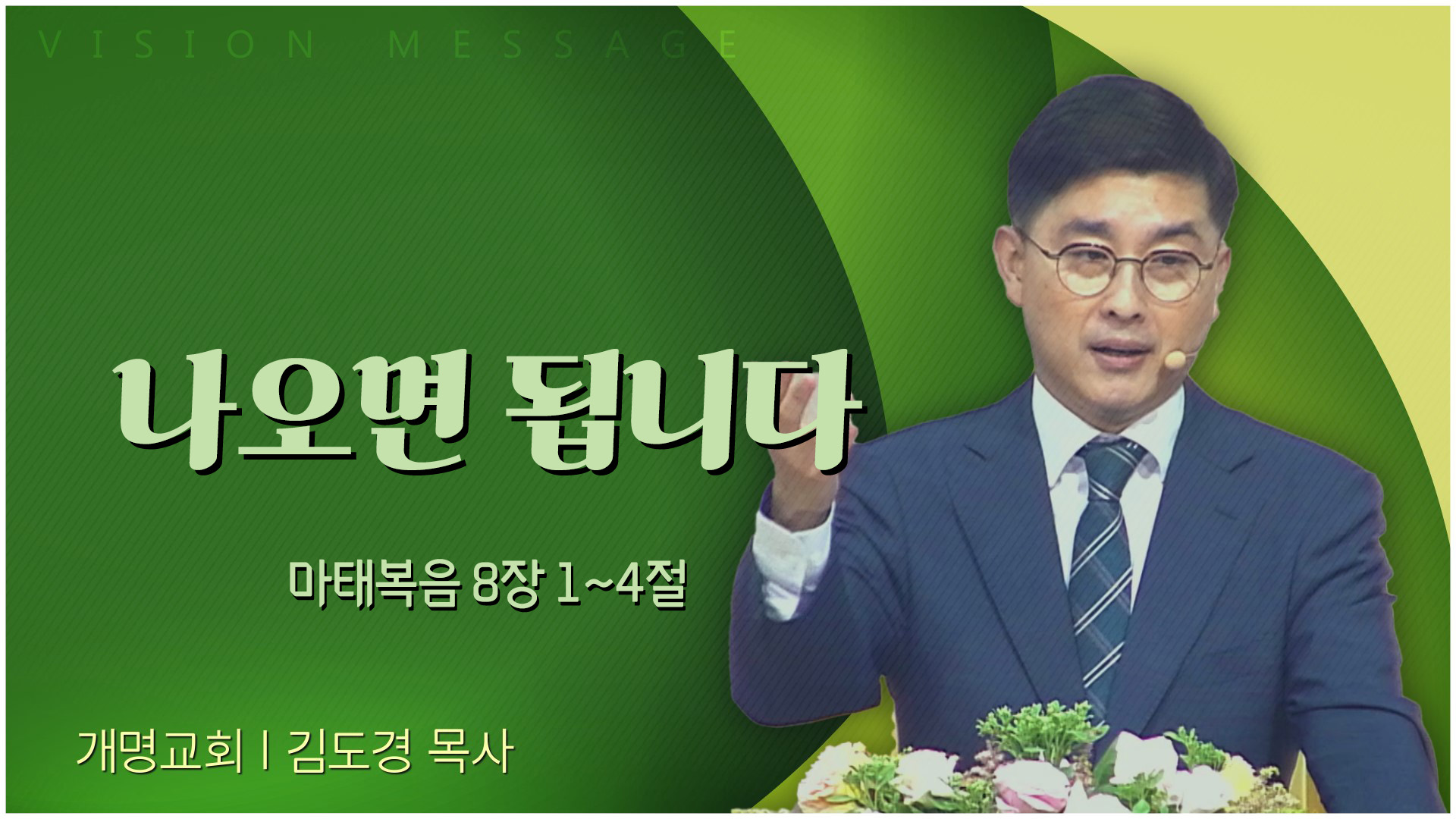 VISION MESSAGE

나오면 됩니다

마태복음 8장 1~4절

개명교회 I 김도경 목사